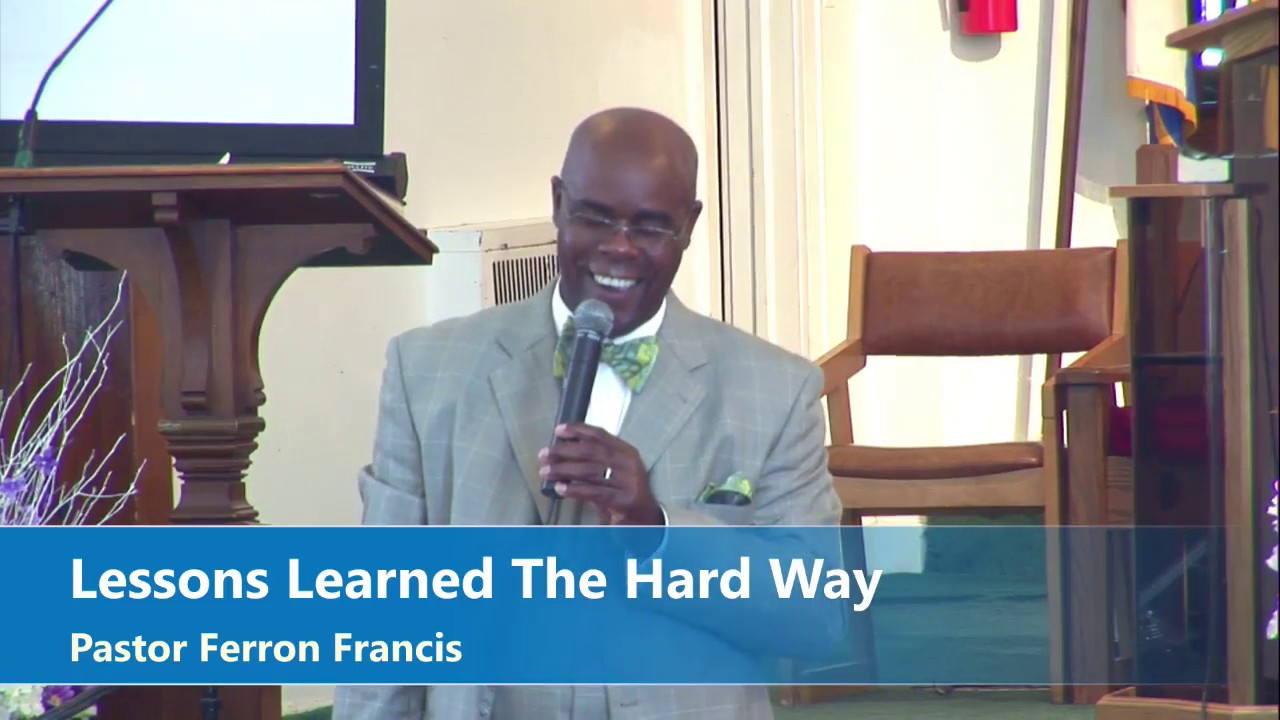 Lessons Learned The Hard Way
Pastor Ferron Francis